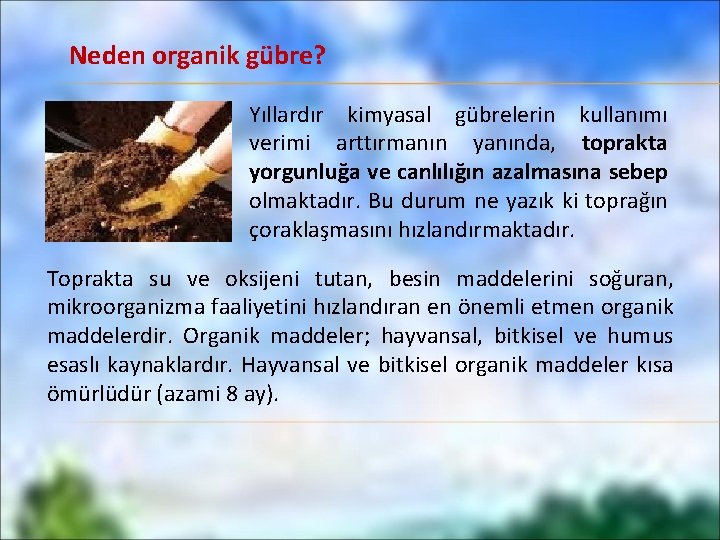 Neden organik gübre?

Yıllardır kimyasal gübrelerin kullanımı verimi arttırmanın yanında, toprakta yorgunluğa ve canlılığın azalmasına sebep olmaktadır. Bu durum ne yazık ki toprağın çoraklaşmasını hızlandırmaktadır.

Toprakta su ve oksijeni tutan, besin maddelerini soğuran, mikroorganizma faaliyetini hızlandıran en önemli etmen organik maddelerdir. Organik maddeler; hayvansal, bitkisel ve humus esaslı kaynaklardır. Hayvansal ve bitkisel organik maddeler kısa ömürlüdür (azami 8 ay).